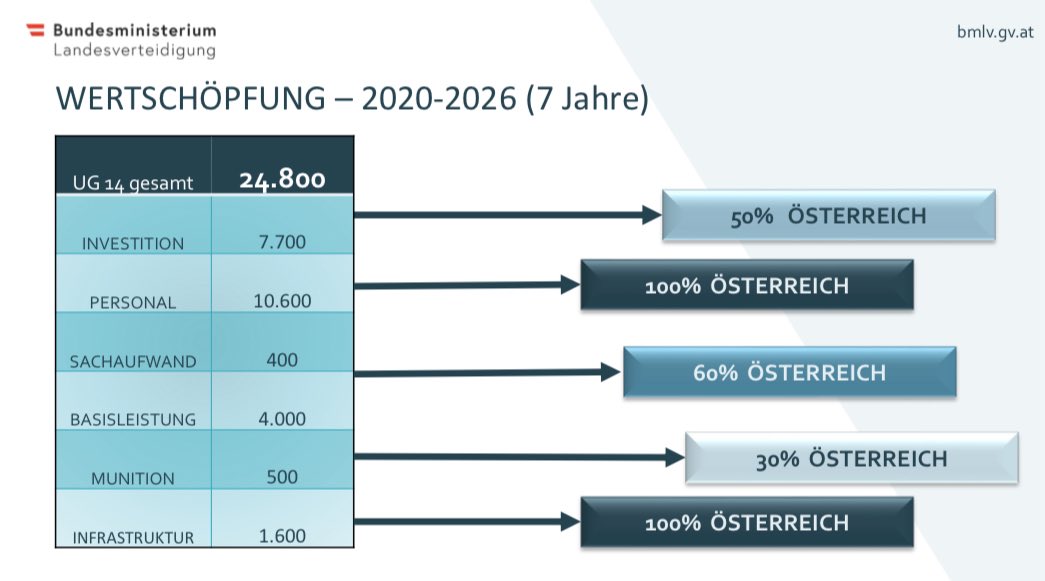 Bundesministerium
Landesverteidigung

bmlv.gv.at

WERTSCHÖPFUNG – 2020-2026 (7 Jahre)

| UG 14 gesamt | 24.800 |
|---|---|
| INVESTITION | 7.700 |
| PERSONAL | 10.600 |
| SACHAUFWAND | 400 |
| BASISLEISTUNG | 4.000 |
| MUNITION | 500 |
| INFRASTRUKTUR | 1.600 |

50% ÖSTERREICH

100% ÖSTERREICH

60% ÖSTERREICH

30% ÖSTERREICH

100% ÖSTERREICH